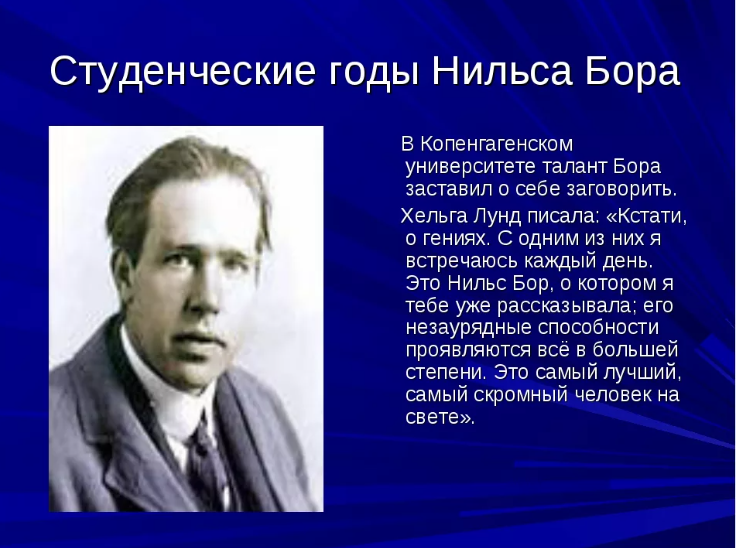 Студенческие годы Нильса Бора

В Копенгагенском университете талант Бора заставил о себе заговорить.

Хельга Лунд писала: «Кстати, о гениях. С одним из них я встречаюсь каждый день. Это Нильс Бор, о котором я тебе уже рассказывала; его незаурядные способности проявляются всё в большей степени. Это самый лучший, самый скромный человек на свете».